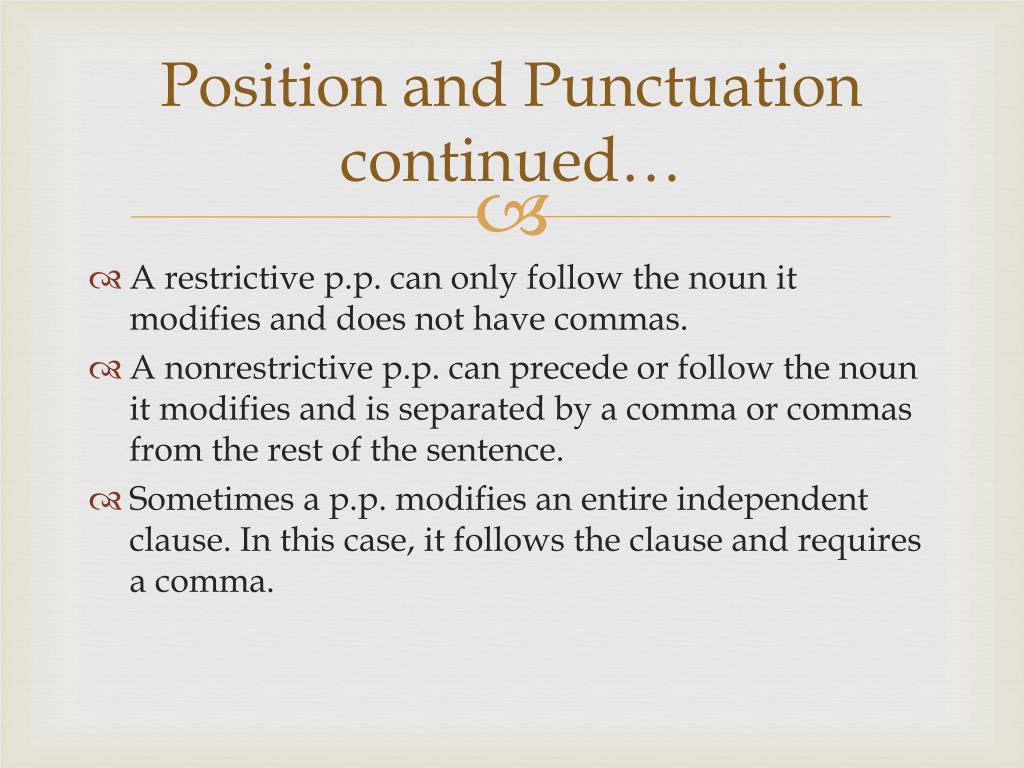 Position and Punctuation continued…

A restrictive p.p. can only follow the noun it modifies and does not have commas.

A nonrestrictive p.p. can precede or follow the noun it modifies and is separated by a comma or commas from the rest of the sentence.

Sometimes a p.p. modifies an entire independent clause. In this case, it follows the clause and requires a comma.